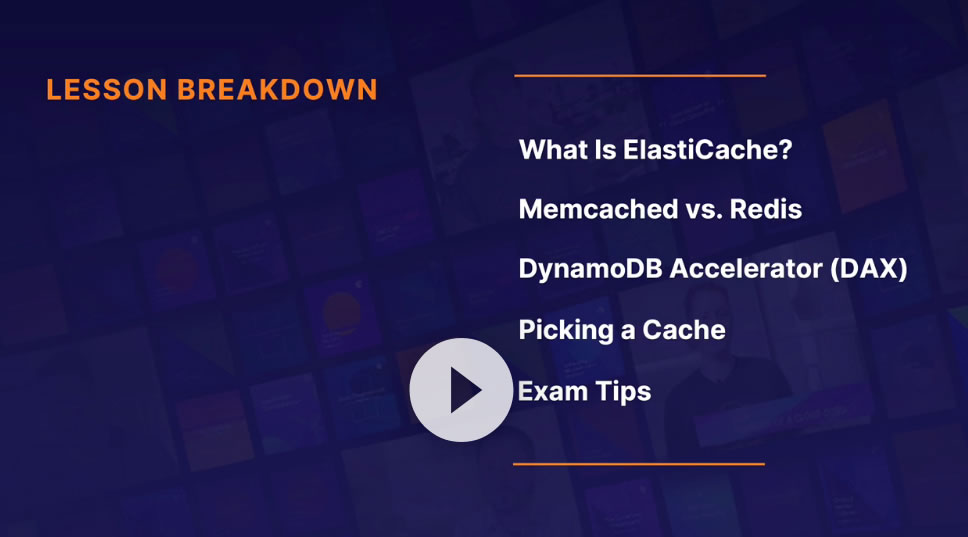 LESSON BREAKDOWN

What Is ElastiCache?

Memcached vs. Redis

DynamoDB Accelerator (DAX)

Picking a Cache

Exam Tips